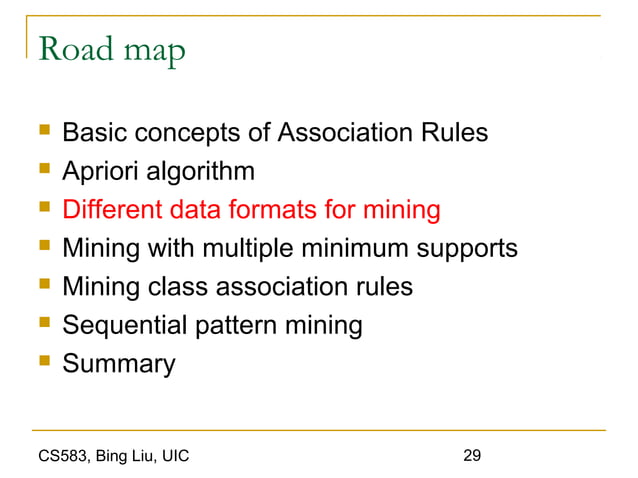 Road map

- Basic concepts of Association Rules
- Apriori algorithm
- Different data formats for mining
- Mining with multiple minimum supports
- Mining class association rules
- Sequential pattern mining
- Summary

CS583, Bing Liu, UIC

29